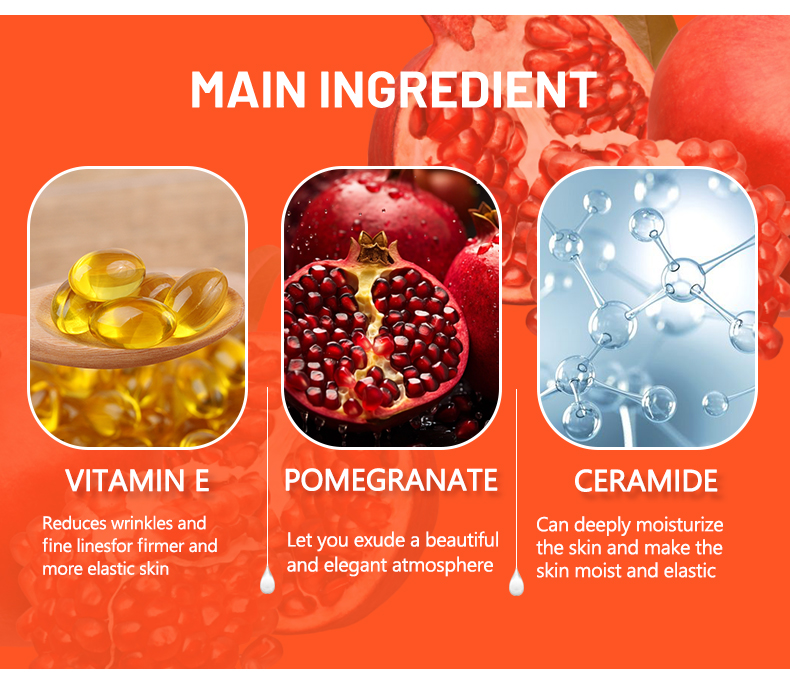 MAIN INGREDIENT

VITAMIN E

Reduces wrinkles and fine linesfor firmer and more elastic skin

POMEGRANATE

Let you exude a beautiful and elegant atmosphere

CERAMIDE

Can deeply moisturize the skin and make the skin moist and elastic